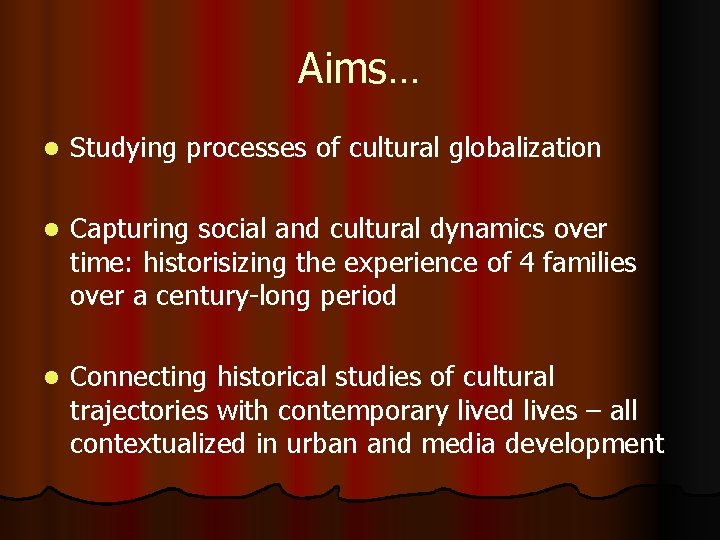 Aims…

- Studying processes of cultural globalization

- Capturing social and cultural dynamics over time: historisizing the experience of 4 families over a century-long period

- Connecting historical studies of cultural trajectories with contemporary lived lives – all contextualized in urban and media development